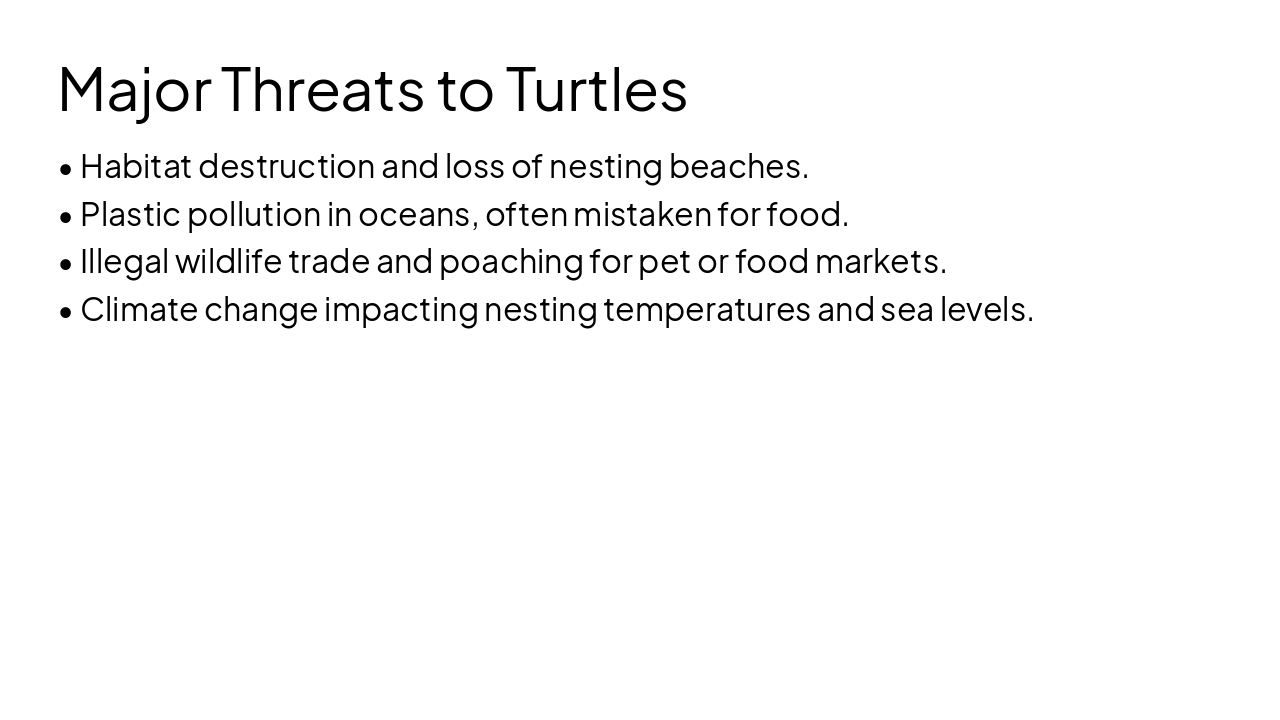 Major Threats to Turtles

• Habitat destruction and loss of nesting beaches.
• Plastic pollution in oceans, often mistaken for food.
• Illegal wildlife trade and poaching for pet or food markets.
• Climate change impacting nesting temperatures and sea levels.